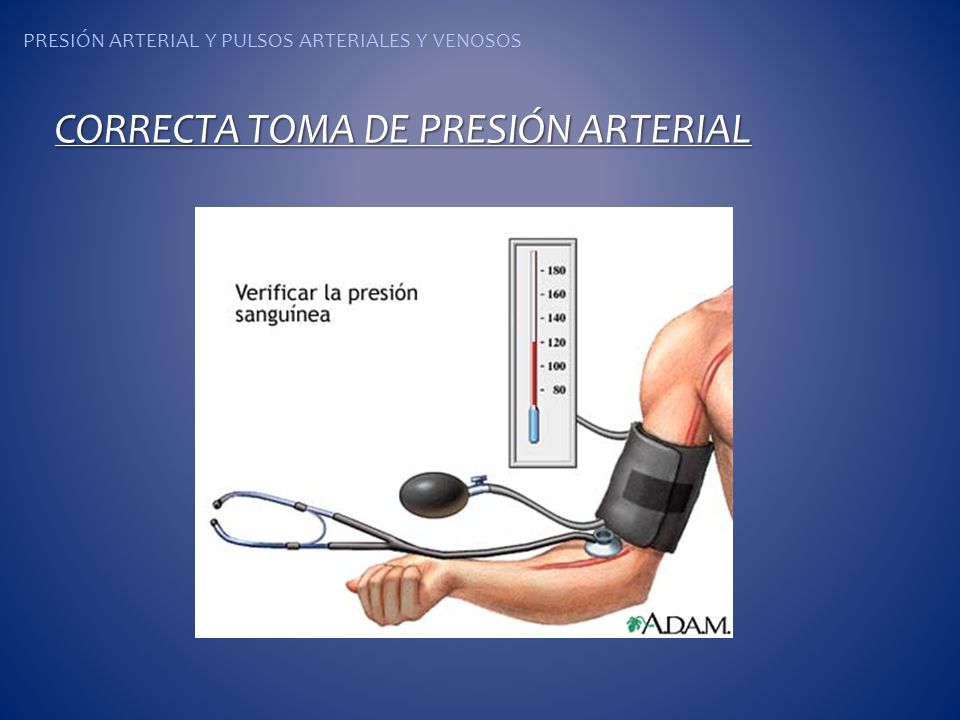 PRESIÓN ARTERIAL Y PULSOS ARTERIALES Y VENOSOS

CORRECTA TOMA DE PRESIÓN ARTERIAL

Verificar la presión sanguínea

- 180
- 160
- 140
- 120
- 100
- 80

A.D.A.M.